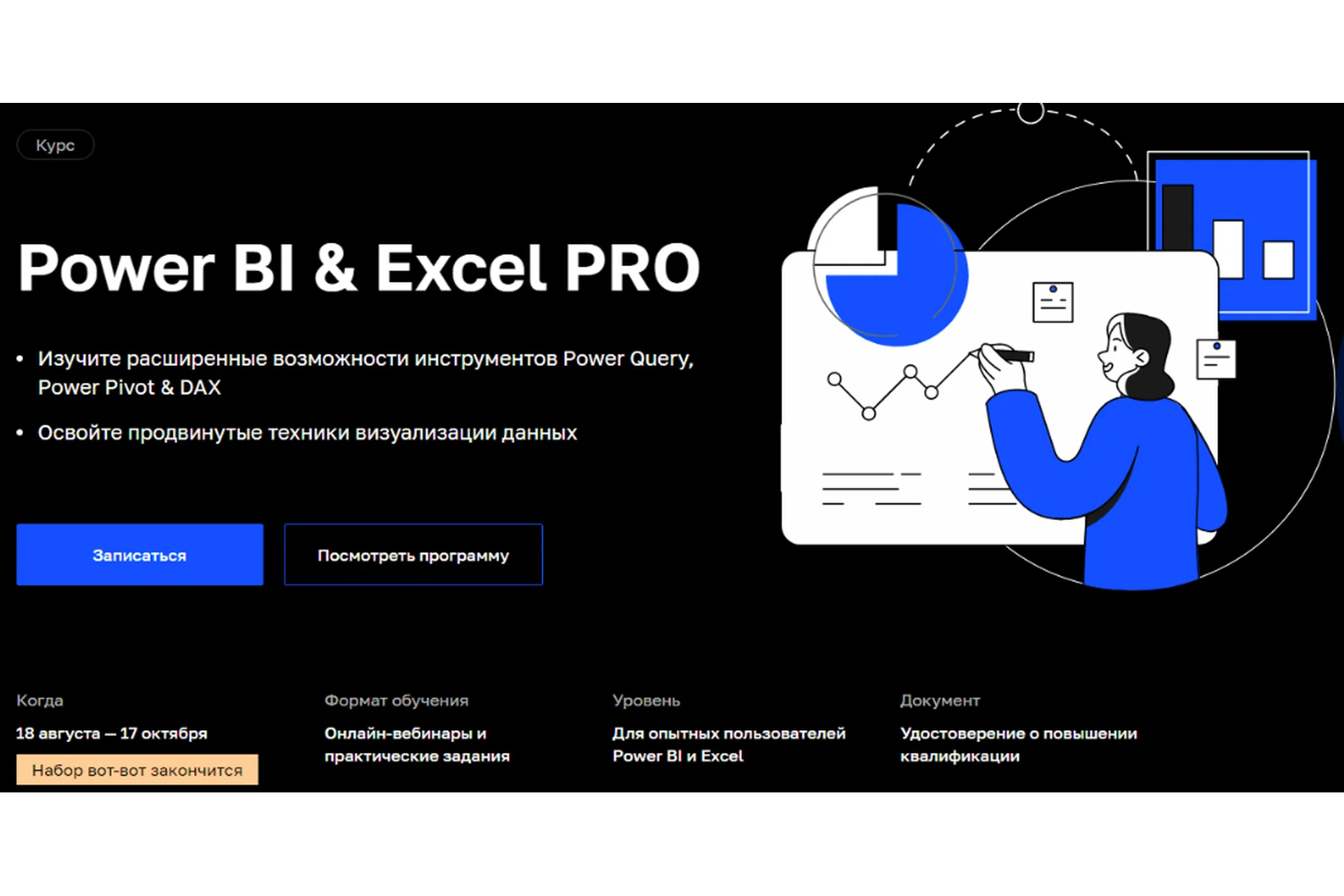 Курс

Power BI & Excel PRO

• Изучите расширенные возможности инструментов Power Query, Power Pivot & DAX

• Освойте продвинутые техники визуализации данных

Записаться

Посмотреть программу

Когда

18 августа — 17 октября

Набор вот-вот закончится

Формат обучения

Онлайн-вебинары и практические задания

Уровень

Для опытных пользователей Power BI и Excel

Документ

Удостоверение о повышении квалификации